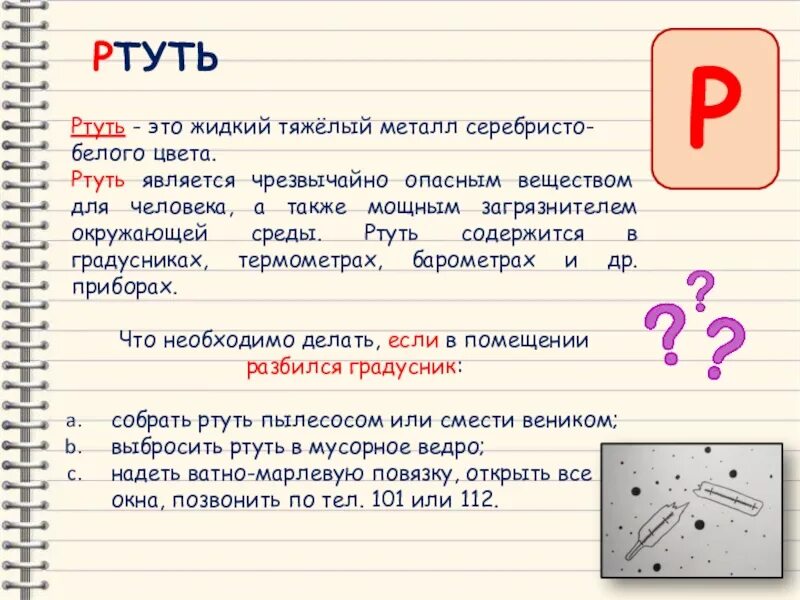 РТУТЬ

Р

Ртуть - это жидкий тяжёлый металл серебристо-белого цвета.
Ртуть является чрезвычайно опасным веществом для человека, а также мощным загрязнителем окружающей среды. Ртуть содержится в градусниках, термометрах, барометрах и др. приборах.

???

Что необходимо делать, если в помещении разбился градусник:

a. собрать ртуть пылесосом или смести веником;
b. выбросить ртуть в мусорное ведро;
c. надеть ватно-марлевую повязку, открыть все окна, позвонить по тел. 101 или 112.